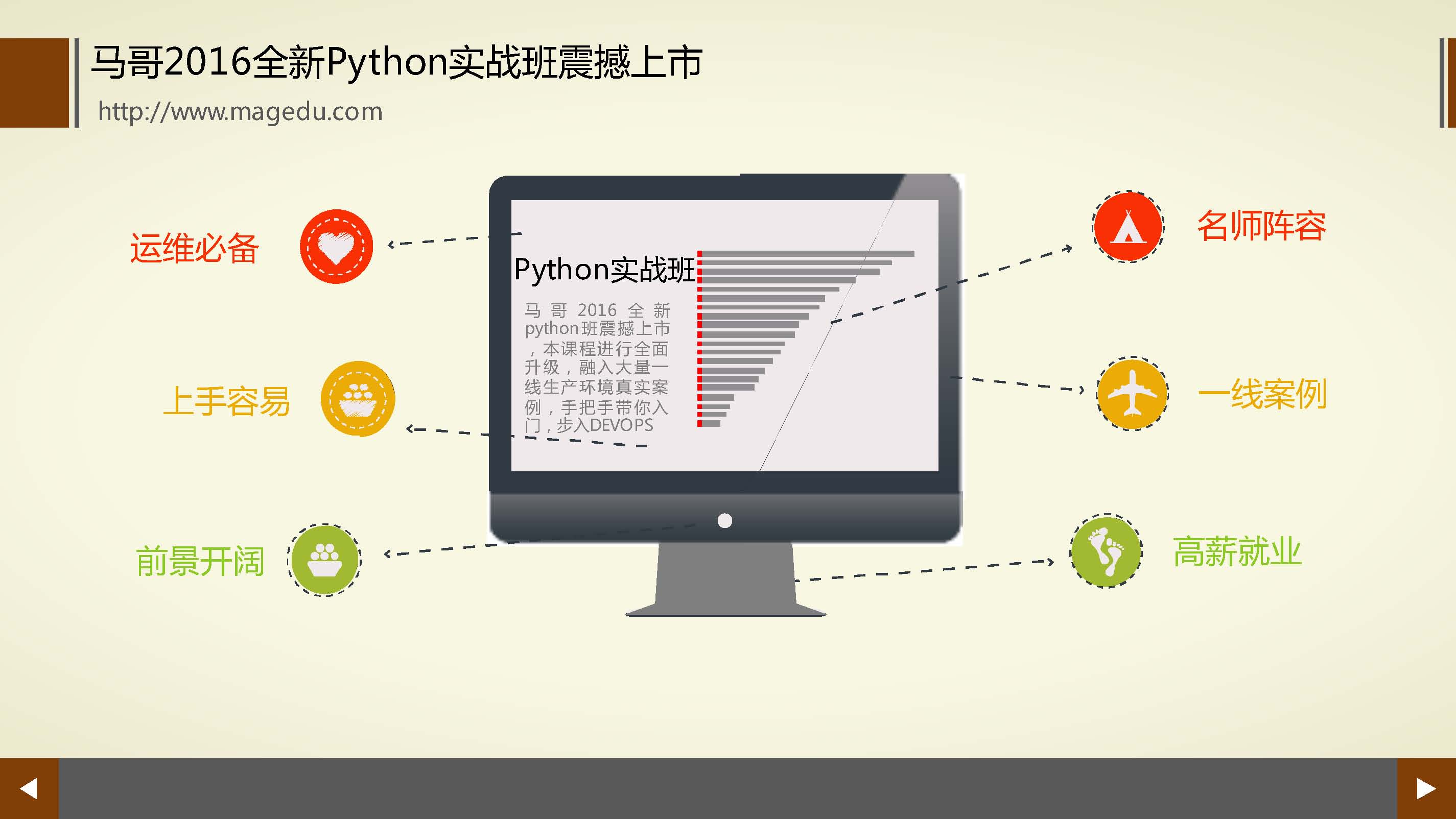 马哥2016全新Python实战班震撼上市

http://www.magedu.com

运维必备

上手容易

前景开阔

Python实战班

马哥2016全新python班震撼上市，本课程进行全面升级，融入大量一线生产环境真实案例，手把手带你入门，步入DEVOPS

名师阵容

一线案例

高薪就业